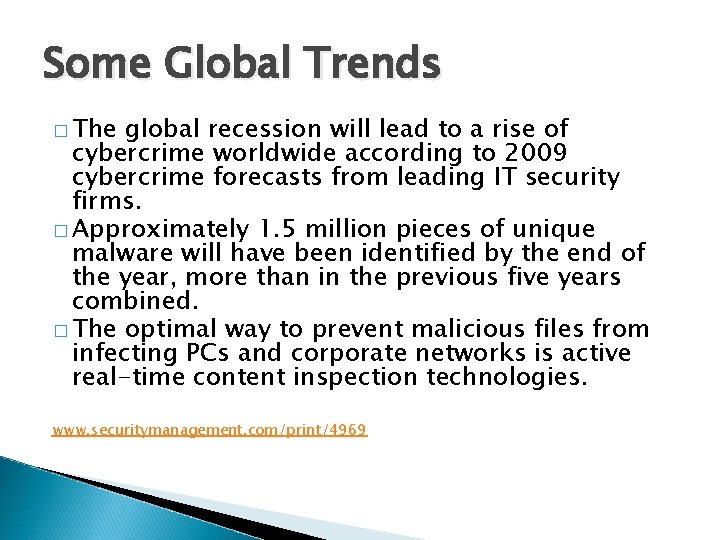 Some Global Trends

□ The global recession will lead to a rise of cybercrime worldwide according to 2009 cybercrime forecasts from leading IT security firms.

□ Approximately 1.5 million pieces of unique malware will have been identified by the end of the year, more than in the previous five years combined.

□ The optimal way to prevent malicious files from infecting PCs and corporate networks is active real-time content inspection technologies.

www.securitymanagement.com/print/4969